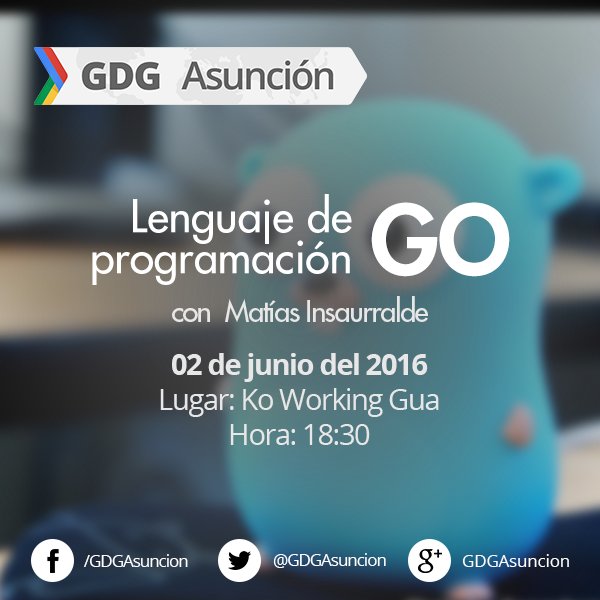 GDG Asunción

Lenguaje de programación GO

con Matías Insaurralde

02 de junio del 2016
Lugar: Ko Working Gua
Hora: 18:30

f /GDGAsuncion
@GDGAsuncion
g+ GDGAsuncion